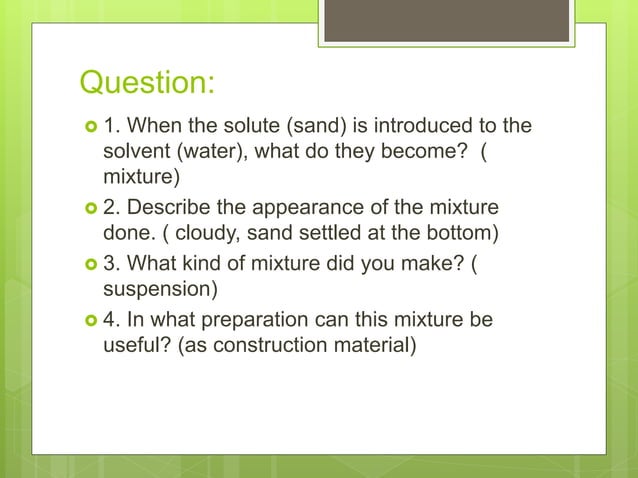 Question:

1. When the solute (sand) is introduced to the solvent (water), what do they become? ( mixture)

2. Describe the appearance of the mixture done. ( cloudy, sand settled at the bottom)

3. What kind of mixture did you make? ( suspension)

4. In what preparation can this mixture be useful? (as construction material)